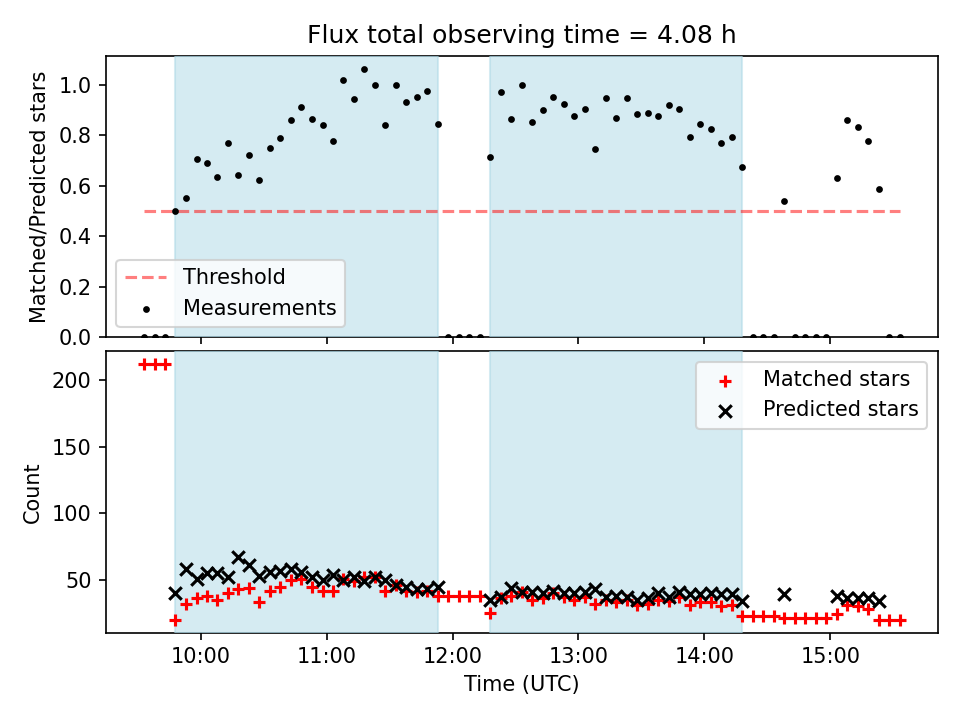 Flux total observing time = 4.08 h

Matched/Predicted stars

1.0
0.8
0.6
0.4
0.2
0.0

Threshold
Measurements

Count

200
150
100
50

Matched stars
Predicted stars

10:00
11:00
12:00
13:00
14:00
15:00

Time (UTC)